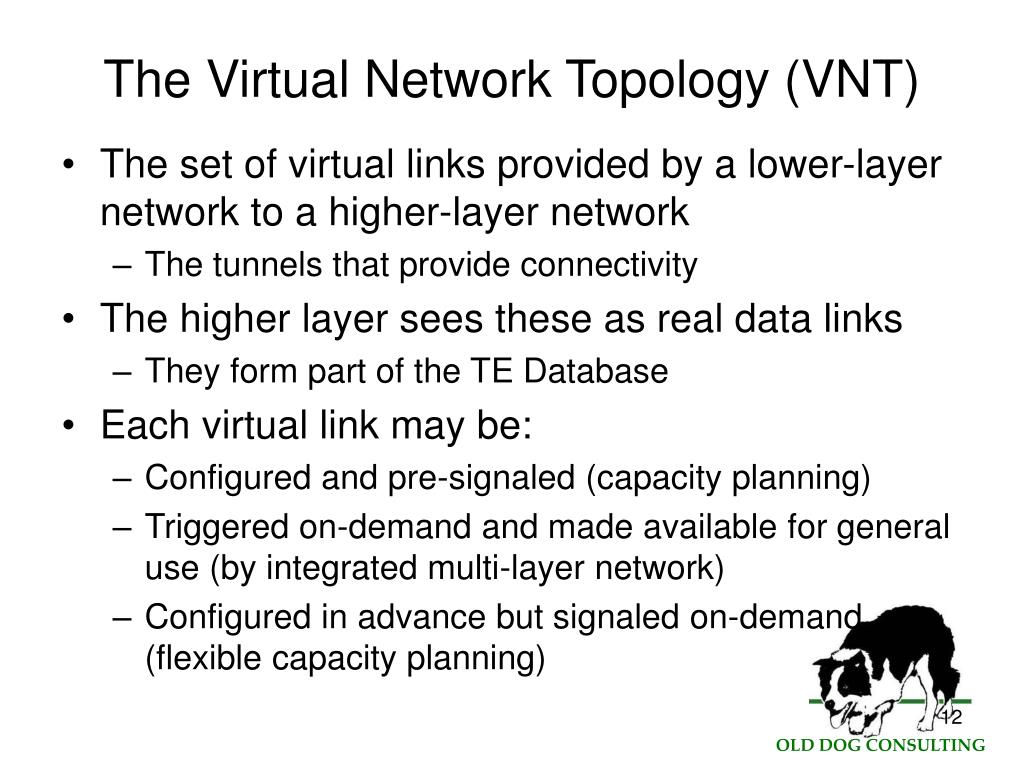 The Virtual Network Topology (VNT)

• The set of virtual links provided by a lower-layer network to a higher-layer network
– The tunnels that provide connectivity
• The higher layer sees these as real data links
– They form part of the TE Database
• Each virtual link may be:
– Configured and pre-signaled (capacity planning)
– Triggered on-demand and made available for general use (by integrated multi-layer network)
– Configured in advance but signaled on-demand (flexible capacity planning)

12

OLD DOG CONSULTING